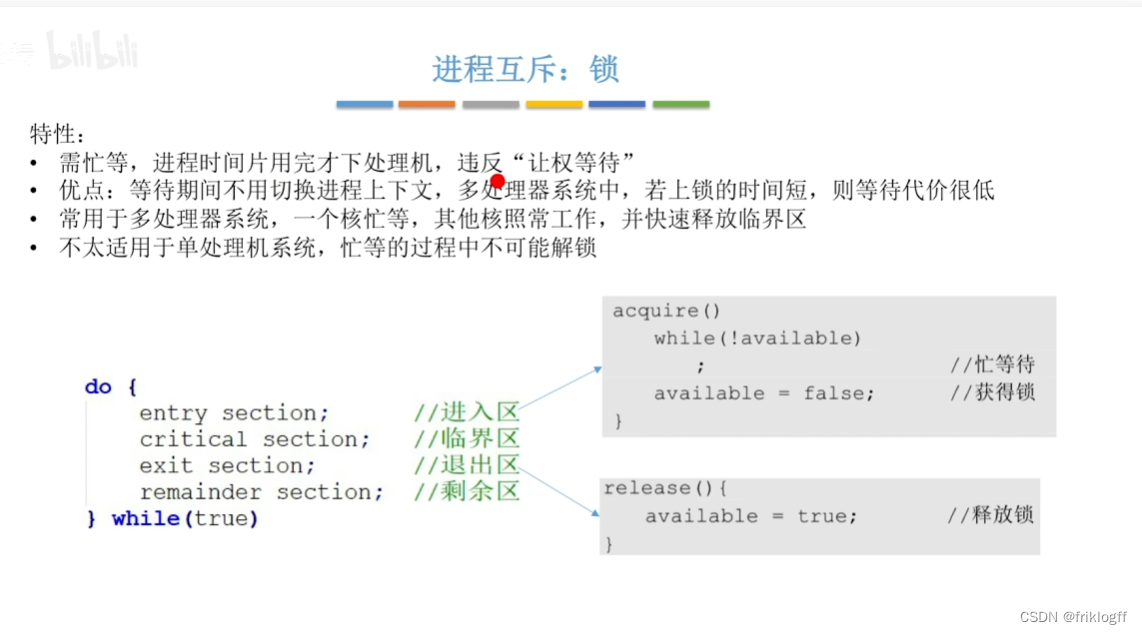 bilibili

进程互斥：锁

特性：
• 需忙等，进程时间片用完才下处理机，违反“让权等待”
• 优点：等待期间不用切换进程上下文，多处理器系统中，若上锁的时间短，则等待代价很低
• 常用于多处理器系统，一个核忙等，其他核照常工作，并快速释放临界区
• 不太适用于单处理机系统，忙等的过程中不可能解锁

do {
    entry section;        //进入区
    critical section;     //临界区
    exit section;         //退出区
    remainder section;    //剩余区
} while(true)

acquire()
    while(!available)
        ;                        //忙等待
    available = false;           //获得锁
}

release(){
    available = true;            //释放锁
}

CSDN @friklogff